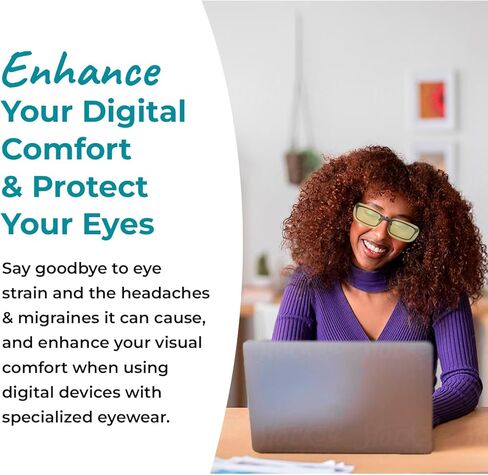 Enhance Your Digital Comfort & Protect Your Eyes

Say goodbye to eye strain and the headaches & migraines it can cause, and enhance your visual comfort when using digital devices with specialized eyewear.